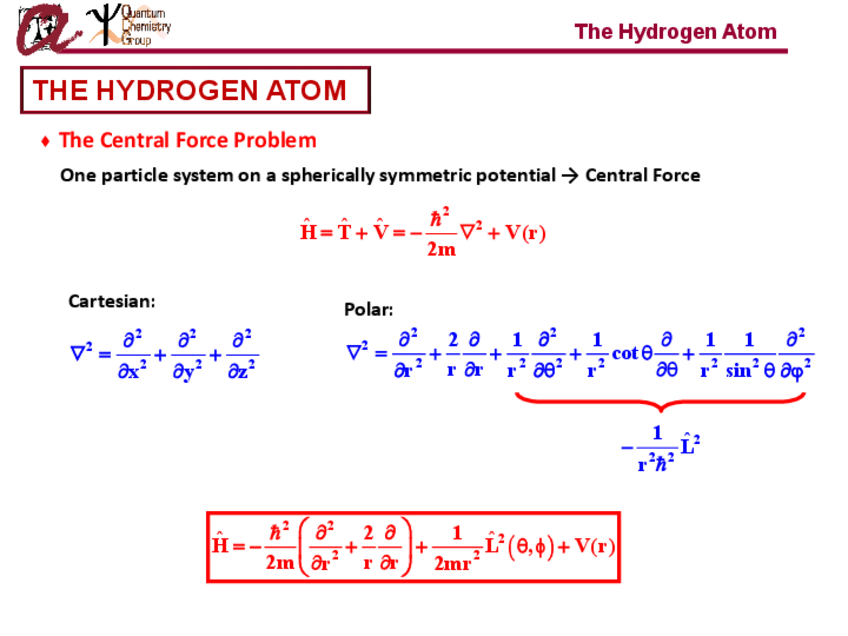 Quantum Chemistry Group

The Hydrogen Atom

THE HYDROGEN ATOM

♦ The Central Force Problem

One particle system on a spherically symmetric potential → Central Force

$\hat{H} = \hat{T} + \hat{V} = -\frac{\hbar^2}{2m}\nabla^2 + V(r)$

Cartesian:

$\nabla^2 = \frac{\partial^2}{\partial x^2} + \frac{\partial^2}{\partial y^2} + \frac{\partial^2}{\partial z^2}$

Polar:

$\nabla^2 = \frac{\partial^2}{\partial r^2} + \frac{2}{r}\frac{\partial}{\partial r} + \frac{1}{r^2}\frac{\partial^2}{\partial \theta^2} + \frac{1}{r^2}\cot\theta\frac{\partial}{\partial \theta} + \frac{1}{r^2}\frac{1}{\sin^2\theta}\frac{\partial^2}{\partial \varphi^2}$

$-\frac{1}{r^2\hbar^2}\hat{L}^2$

$\hat{H} = -\frac{\hbar^2}{2m}\left(\frac{\partial^2}{\partial r^2} + \frac{2}{r}\frac{\partial}{\partial r}\right) + \frac{1}{2mr^2}\hat{L}^2(\theta,\phi) + V(r)$